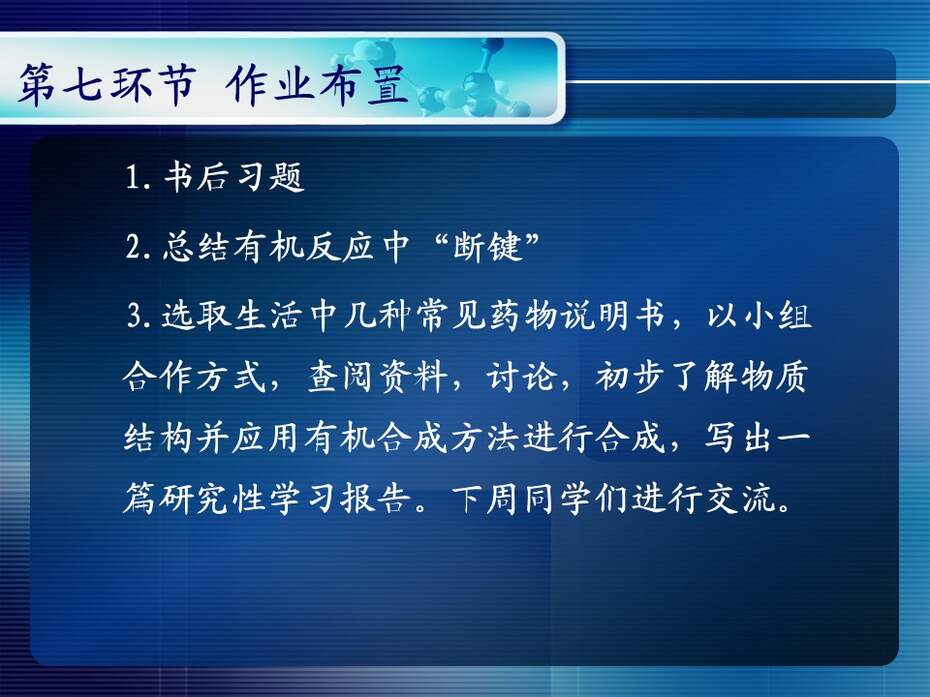 第七环节 作业布置

1. 书后习题

2. 总结有机反应中“断键”

3. 选取生活中几种常见药物说明书，以小组合作方式，查阅资料，讨论，初步了解物质结构并应用有机合成方法进行合成，写出一篇研究性学习报告。下周同学们进行交流。